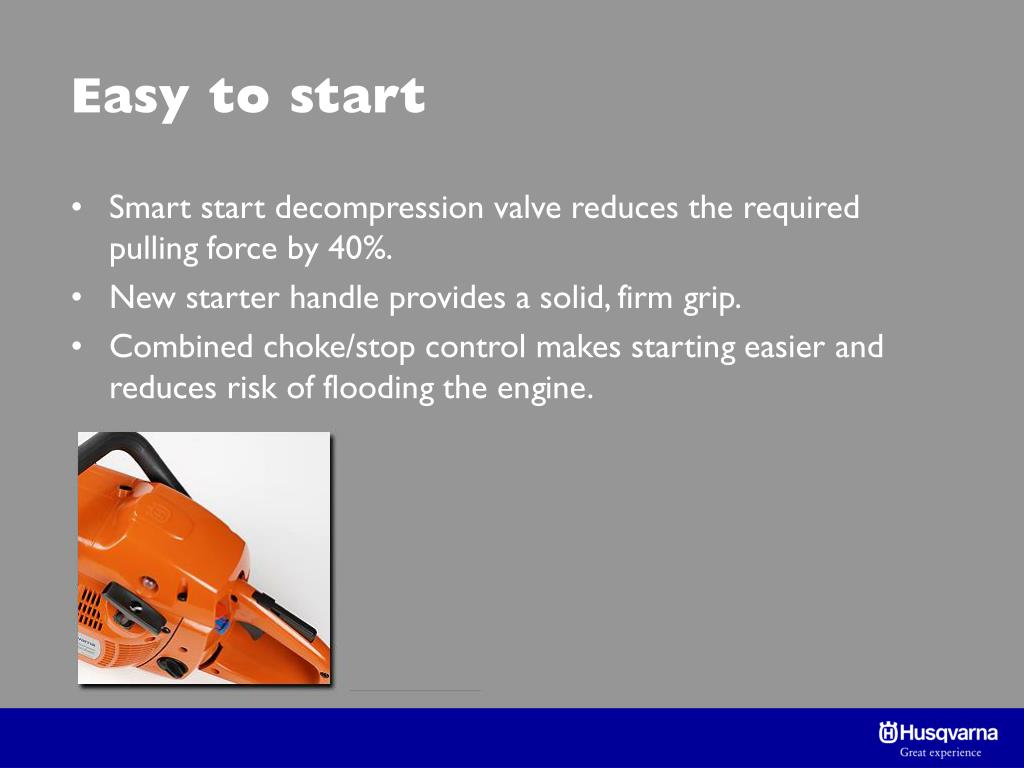 Easy to start

• Smart start decompression valve reduces the required pulling force by 40%.
• New starter handle provides a solid, firm grip.
• Combined choke/stop control makes starting easier and reduces risk of flooding the engine.

Husqvarna
Great experience